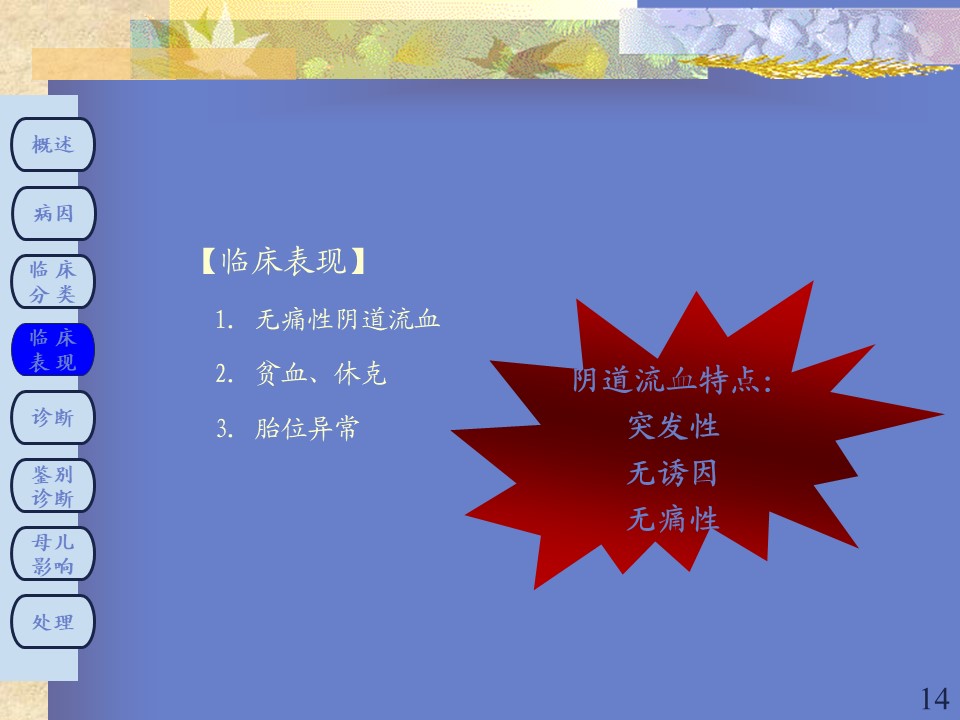 概述

病因

临床分类

临床表现

诊断

鉴别诊断

母儿影响

处理

【临床表现】

1. 无痛性阴道流血

2. 贫血、休克

3. 胎位异常

阴道流血特点:
突发性
无诱因
无痛性

14